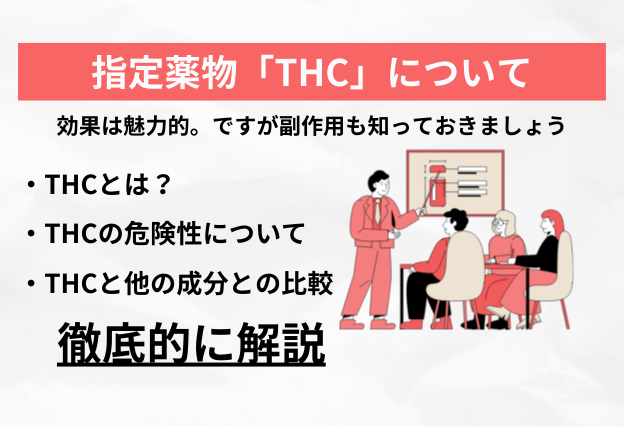 指定薬物「THC」について

効果は魅力的。ですが副作用も知っておきましょう

・THCとは？

・THCの危険性について

・THCと他の成分との比較

徹底的に解説